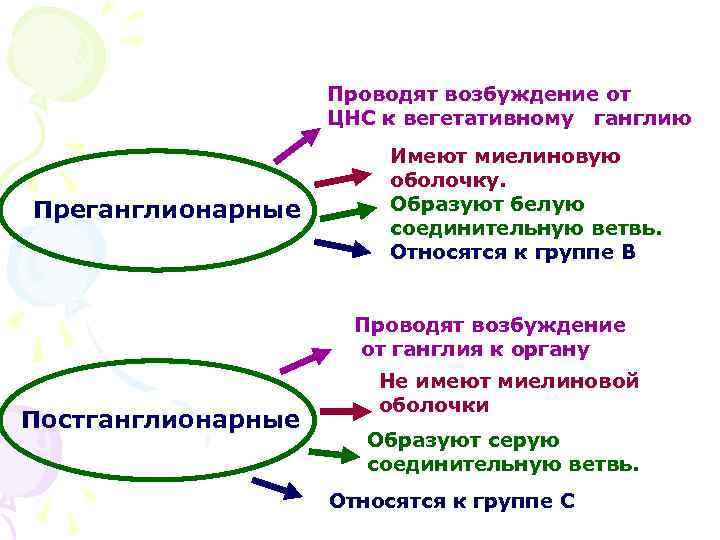 Преганглионарные

Проводят возбуждение от ЦНС к вегетативному ганглию

Имеют миелиновую оболочку.

Образуют белую соединительную ветвь.

Относятся к группе В

Постганглионарные

Проводят возбуждение от ганглия к органу

Не имеют миелиновой оболочки

Образуют серую соединительную ветвь.

Относятся к группе С